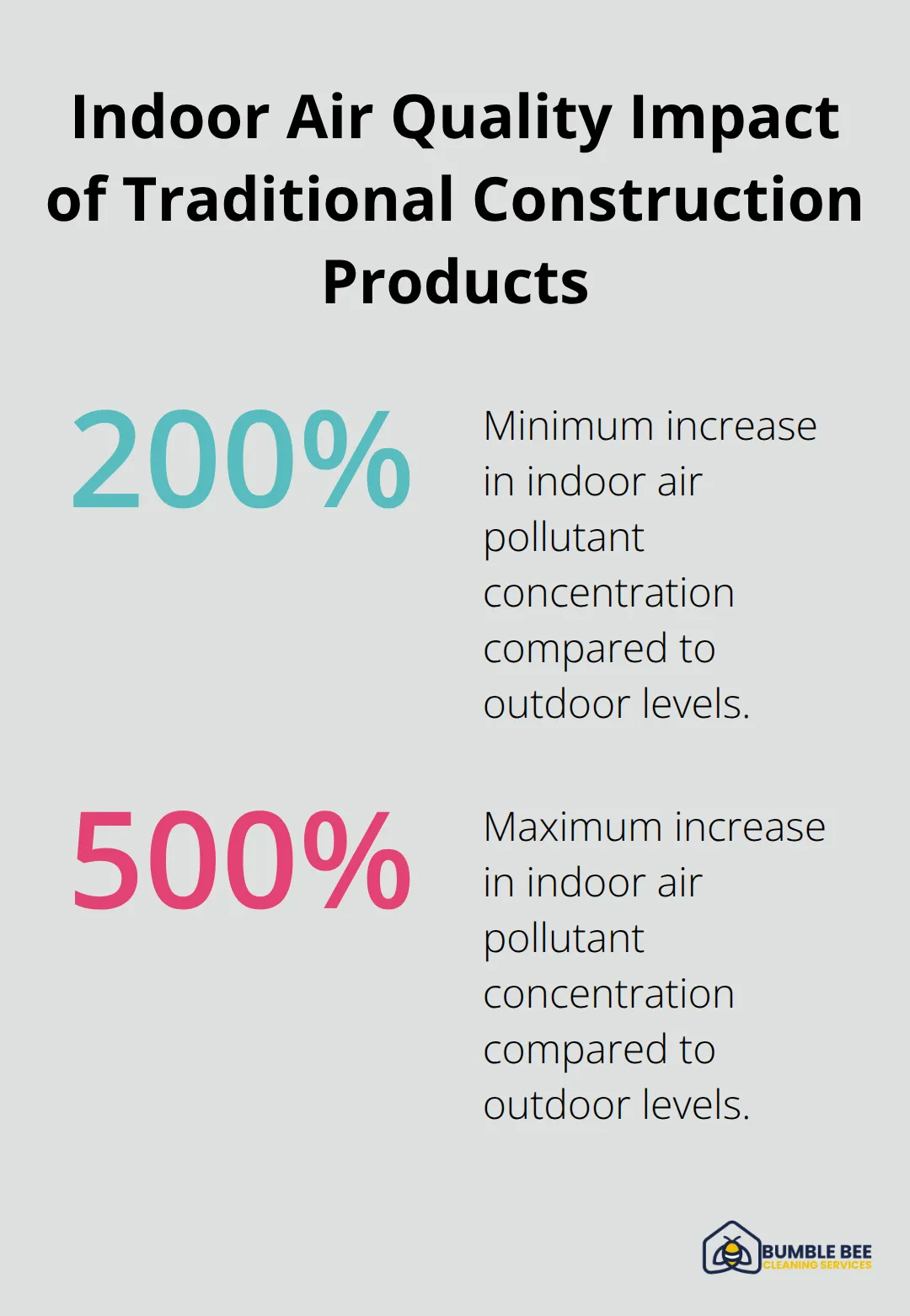 Indoor Air Quality Impact of Traditional Construction Products

200%

Minimum increase in indoor air pollutant concentration compared to outdoor levels.

500%

Maximum increase in indoor air pollutant concentration compared to outdoor levels.

BUMBLE BEE
CLEANING SERVICES